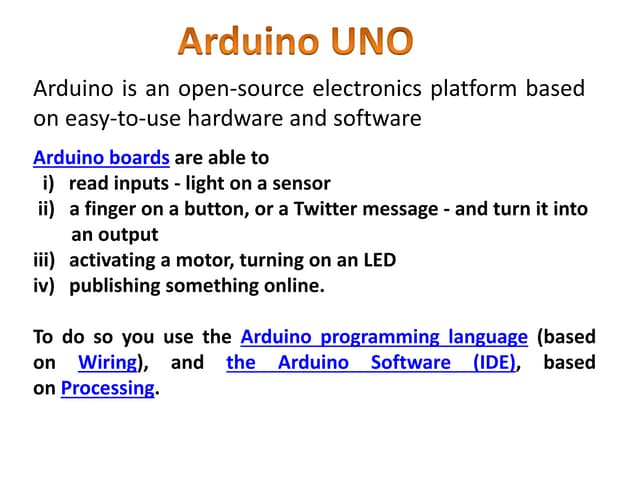 Arduino UNO

Arduino is an open-source electronics platform based on easy-to-use hardware and software

Arduino boards are able to
i) read inputs - light on a sensor
ii) a finger on a button, or a Twitter message - and turn it into an output
iii) activating a motor, turning on an LED
iv) publishing something online.

To do so you use the Arduino programming language (based on Wiring), and the Arduino Software (IDE), based on Processing.